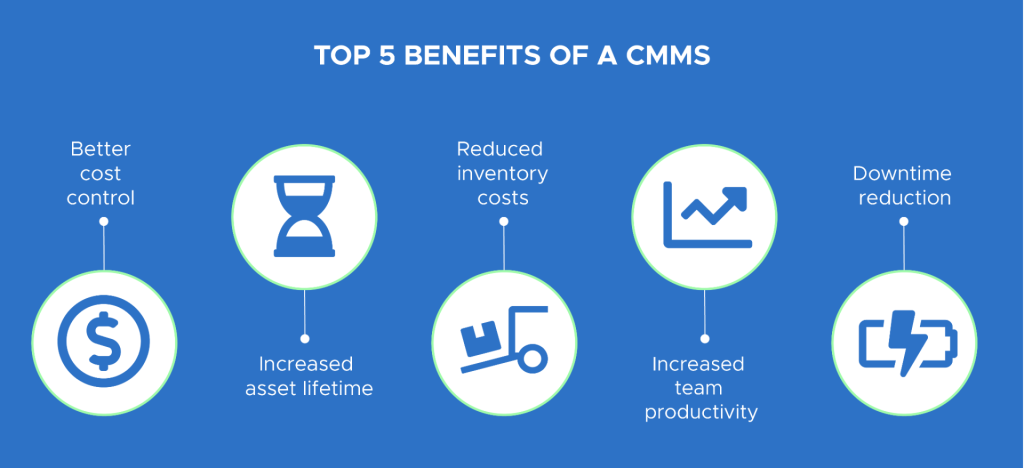 TOP 5 BENEFITS OF A CMMS

Better cost control

Increased asset lifetime

Reduced inventory costs

Increased team productivity

Downtime reduction